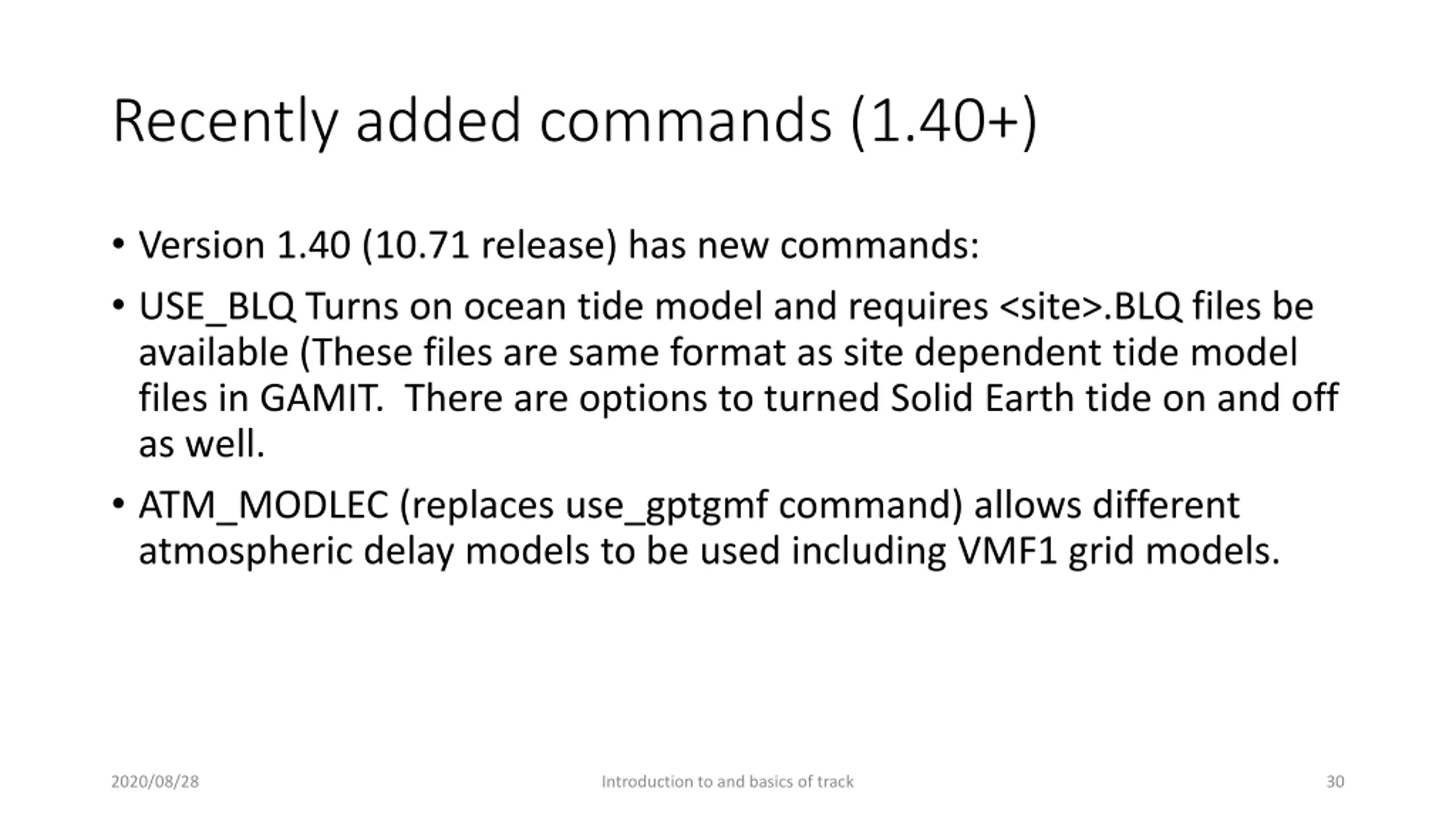 Recently added commands (1.40+)

• Version 1.40 (10.71 release) has new commands:

• USE_BLQ Turns on ocean tide model and requires <site>.BLQ files be available (These files are same format as site dependent tide model files in GAMIT. There are options to turned Solid Earth tide on and off as well.

• ATM_MODLEC (replaces use_gptgmf command) allows different atmospheric delay models to be used including VMF1 grid models.

2020/08/28

Introduction to and basics of track

30